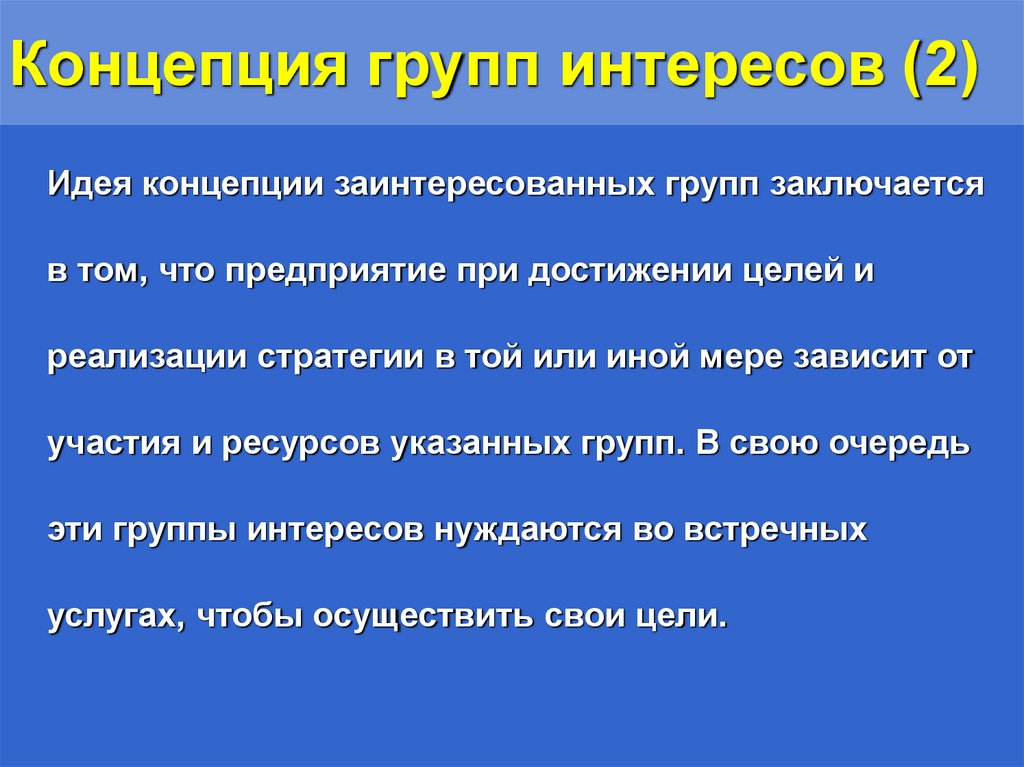 Концепция групп интересов (2)

Идея концепции заинтересованных групп заключается в том, что предприятие при достижении целей и реализации стратегии в той или иной мере зависит от участия и ресурсов указанных групп. В свою очередь эти группы интересов нуждаются во встречных услугах, чтобы осуществить свои цели.